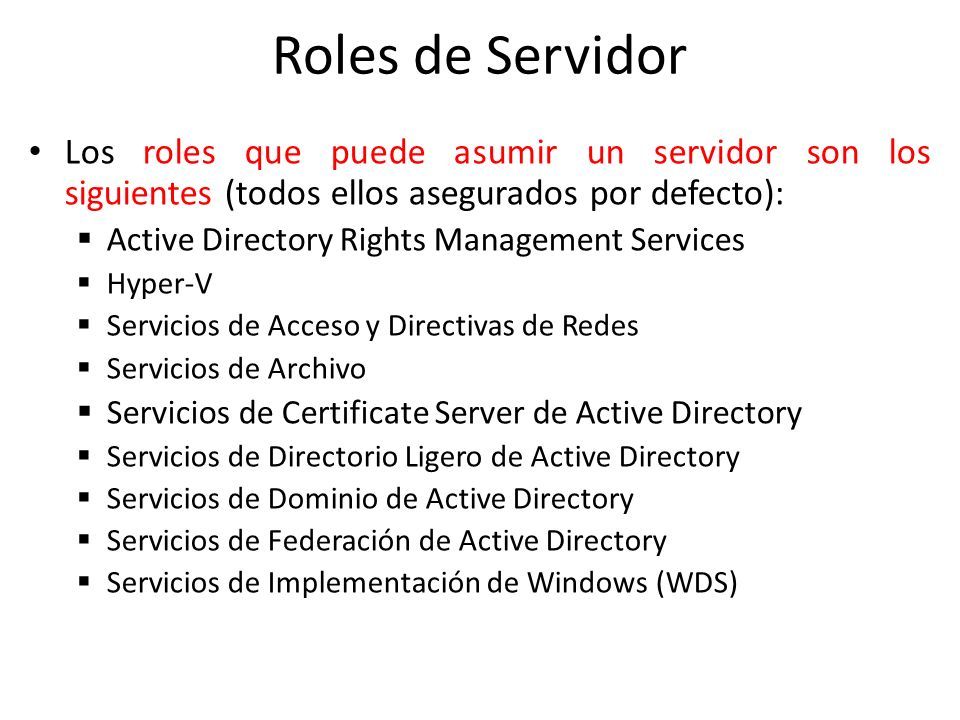 Roles de Servidor

• Los roles que puede asumir un servidor son los siguientes (todos ellos asegurados por defecto):
  ▪ Active Directory Rights Management Services
  ▪ Hyper-V
  ▪ Servicios de Acceso y Directivas de Redes
  ▪ Servicios de Archivo
  ▪ Servicios de Certificate Server de Active Directory
  ▪ Servicios de Directorio Ligero de Active Directory
  ▪ Servicios de Dominio de Active Directory
  ▪ Servicios de Federación de Active Directory
  ▪ Servicios de Implementación de Windows (WDS)